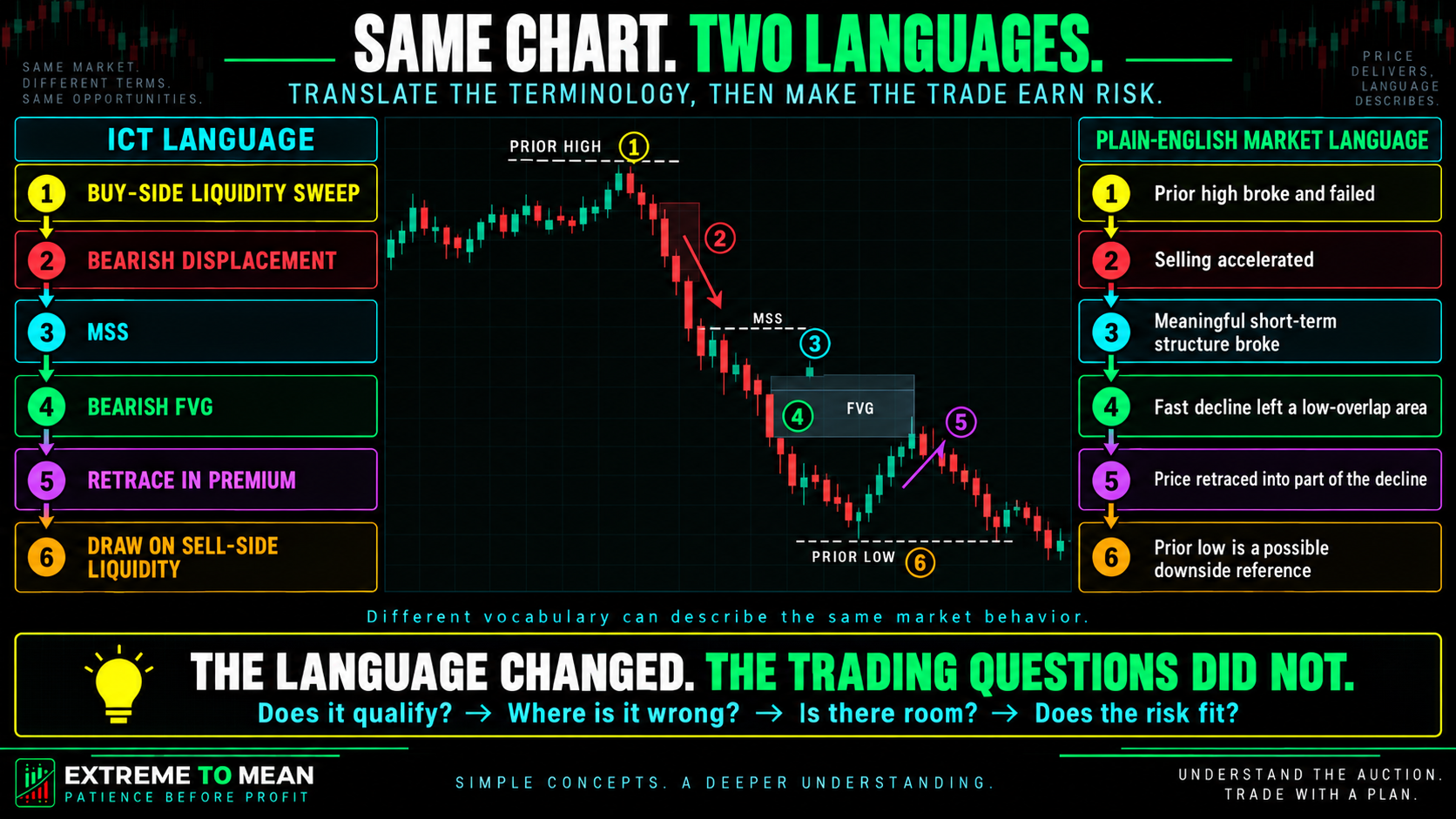 SAME MARKET. DIFFERENT TERMS. SAME OPPORTUNITIES.

SAME CHART. TWO LANGUAGES.

TRANSLATE THE TERMINOLOGY, THEN MAKE THE TRADE EARN RISK.

PRICE DELIVERS, LANGUAGE DESCRIBES.

ICT LANGUAGE

1 BUY-SIDE LIQUIDITY SWEEP

2 BEARISH DISPLACEMENT

3 MSS

4 BEARISH FVG

5 RETRACE IN PREMIUM

6 DRAW ON SELL-SIDE LIQUIDITY

PRIOR HIGH 1

2

MSS

3

4 FVG

5

PRIOR LOW 6

PLAIN-ENGLISH MARKET LANGUAGE

1 Prior high broke and failed

2 Selling accelerated

3 Meaningful short-term structure broke

4 Fast decline left a low-overlap area

5 Price retraced into part of the decline

6 Prior low is a possible downside reference

Different vocabulary can describe the same market behavior.

THE LANGUAGE CHANGED. THE TRADING QUESTIONS DID NOT.

Does it qualify? → Where is it wrong? → Is there room? → Does the risk fit?

EXTREME TO MEAN
PATIENCE BEFORE PROFIT

SIMPLE CONCEPTS. A DEEPER UNDERSTANDING.

UNDERSTAND THE AUCTION. TRADE WITH A PLAN.